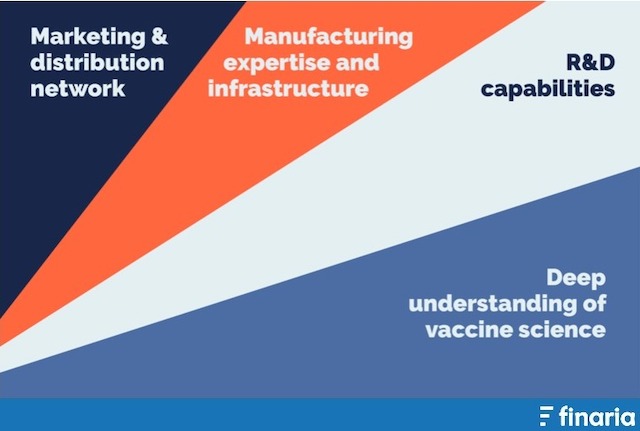 Marketing & distribution network

Manufacturing expertise and infrastructure

R&D capabilities

Deep understanding of vaccine science

finaria